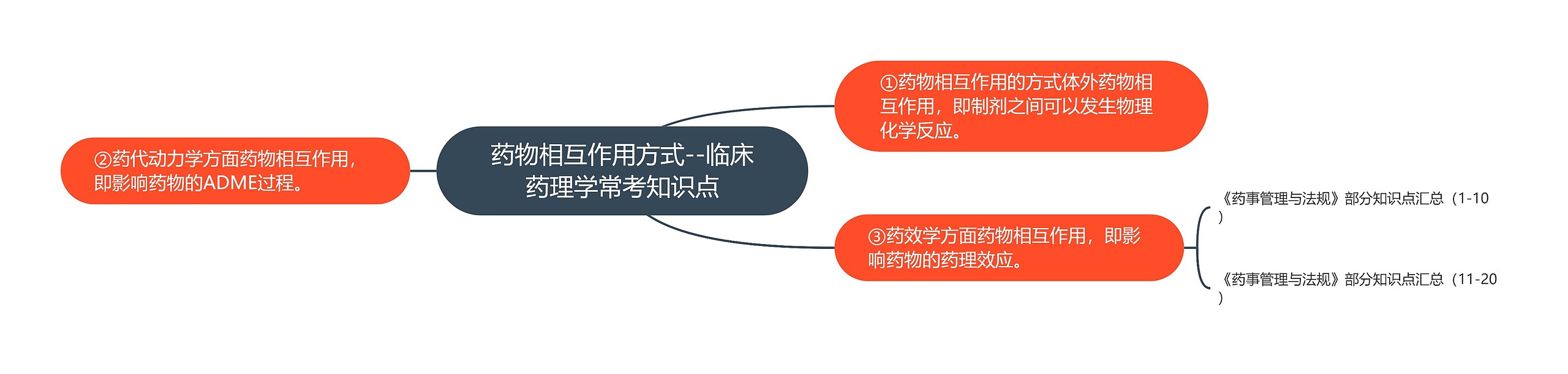 药物相互作用方式--临床药理学常考知识点

①药物相互作用的方式体外药物相互作用，即制剂之间可以发生物理化学反应。

②药代动力学方面药物相互作用，即影响药物的ADME过程。

③药效学方面药物相互作用，即影响药物的药理效应。

《药事管理与法规》部分知识点汇总（1-10）

《药事管理与法规》部分知识点汇总（11-20）